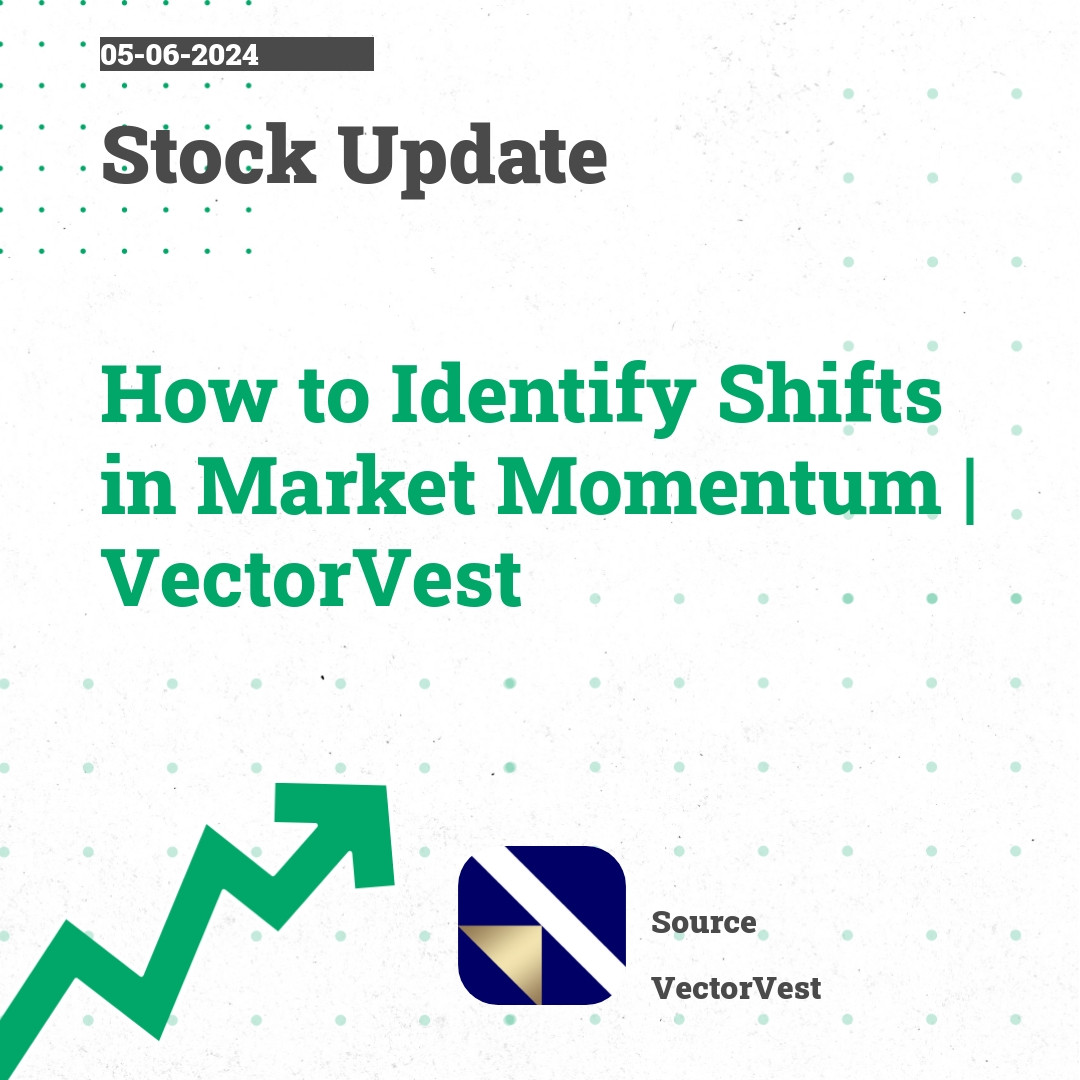 05-06-2024

Stock Update

How to Identify Shifts in Market Momentum | VectorVest

Source

VectorVest